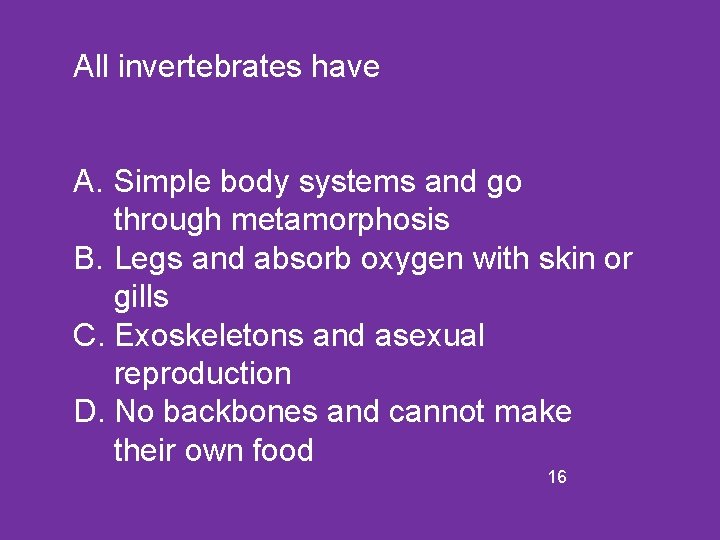 All invertebrates have

A. Simple body systems and go through metamorphosis
B. Legs and absorb oxygen with skin or gills
C. Exoskeletons and asexual reproduction
D. No backbones and cannot make their own food

16